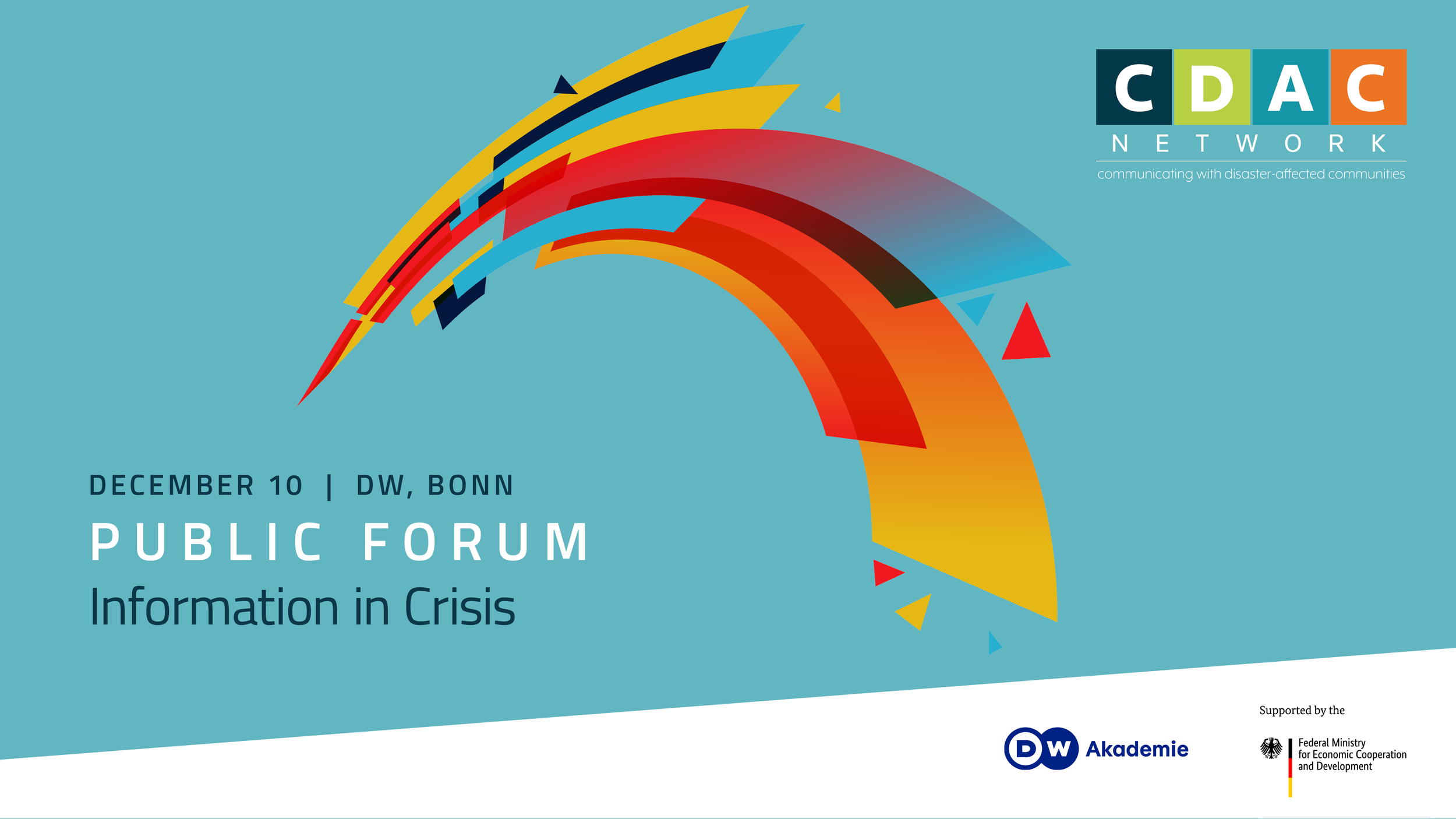 CDAC
NETWORK
communicating with disaster-affected communities

DECEMBER 10 | DW, BONN
PUBLIC FORUM
Information in Crisis

DW Akademie

Supported by the

Federal Ministry for Economic Cooperation and Development